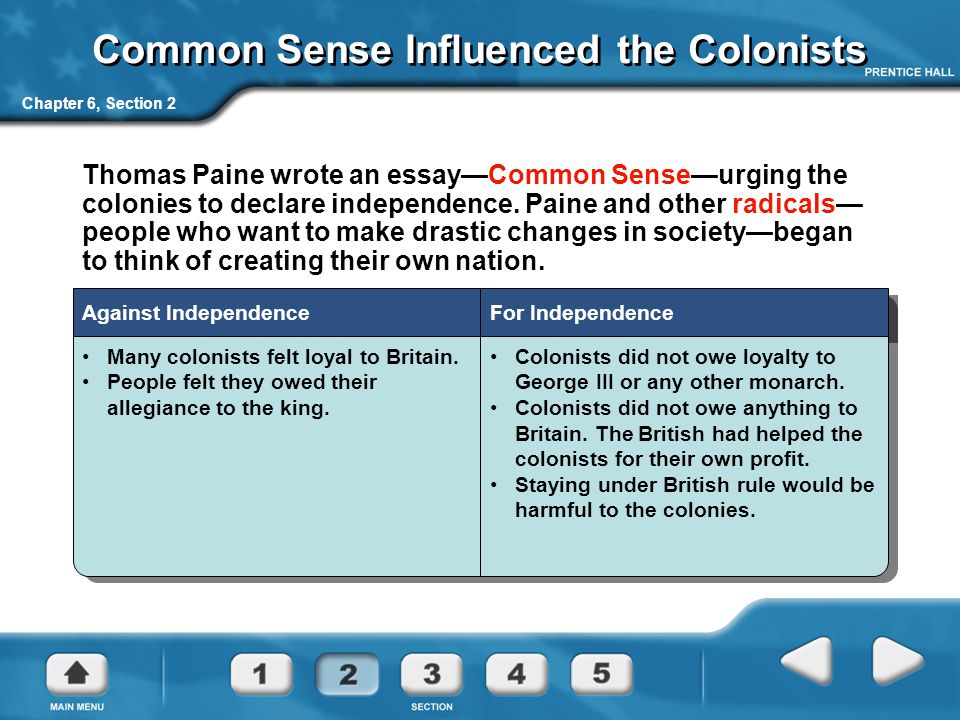 Common Sense Influenced the Colonists

PRENTICE HALL

Chapter 6, Section 2

Thomas Paine wrote an essay—Common Sense—urging the colonies to declare independence. Paine and other radicals—people who want to make drastic changes in society—began to think of creating their own nation.

| Against Independence | For Independence |
|---|---|
| • Many colonists felt loyal to Britain. • People felt they owed their allegiance to the king. | • Colonists did not owe loyalty to George III or any other monarch. • Colonists did not owe anything to Britain. The British had helped the colonists for their own profit. • Staying under British rule would be harmful to the colonies. |

MAIN MENU

1 2 3 4 5

SECTION